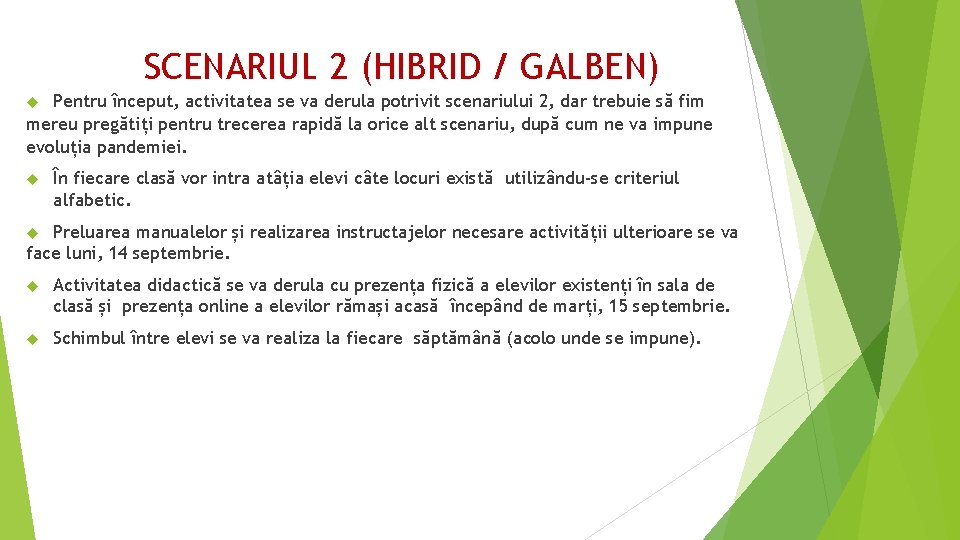 SCENARIUL 2 (HIBRID / GALBEN)

Pentru început, activitatea se va derula potrivit scenariului 2, dar trebuie să fim mereu pregătiți pentru trecerea rapidă la orice alt scenariu, după cum ne va impune evoluția pandemiei.

În fiecare clasă vor intra atâția elevi câte locuri există utilizându-se criteriul alfabetic.

Preluarea manualelor și realizarea instructajelor necesare activității ulterioare se va face luni, 14 septembrie.

Activitatea didactică se va derula cu prezența fizică a elevilor existenți în sala de clasă și prezența online a elevilor rămași acasă începând de marți, 15 septembrie.

Schimbul între elevi se va realiza la fiecare săptămână (acolo unde se impune).